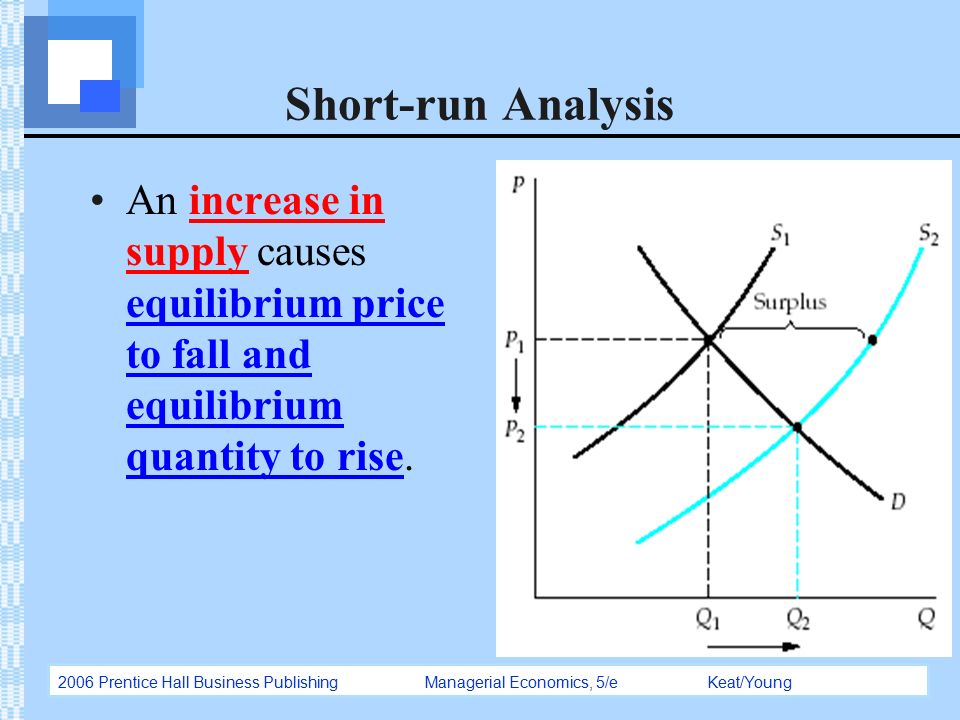 Short-run Analysis

• An increase in supply causes equilibrium price to fall and equilibrium quantity to rise.

$P$

$S_1$

$S_2$

Surplus

$P_1$

$P_2$

$D$

$Q_1$

$Q_2$

$Q$

2006 Prentice Hall Business Publishing Managerial Economics, 5/e Keat/Young